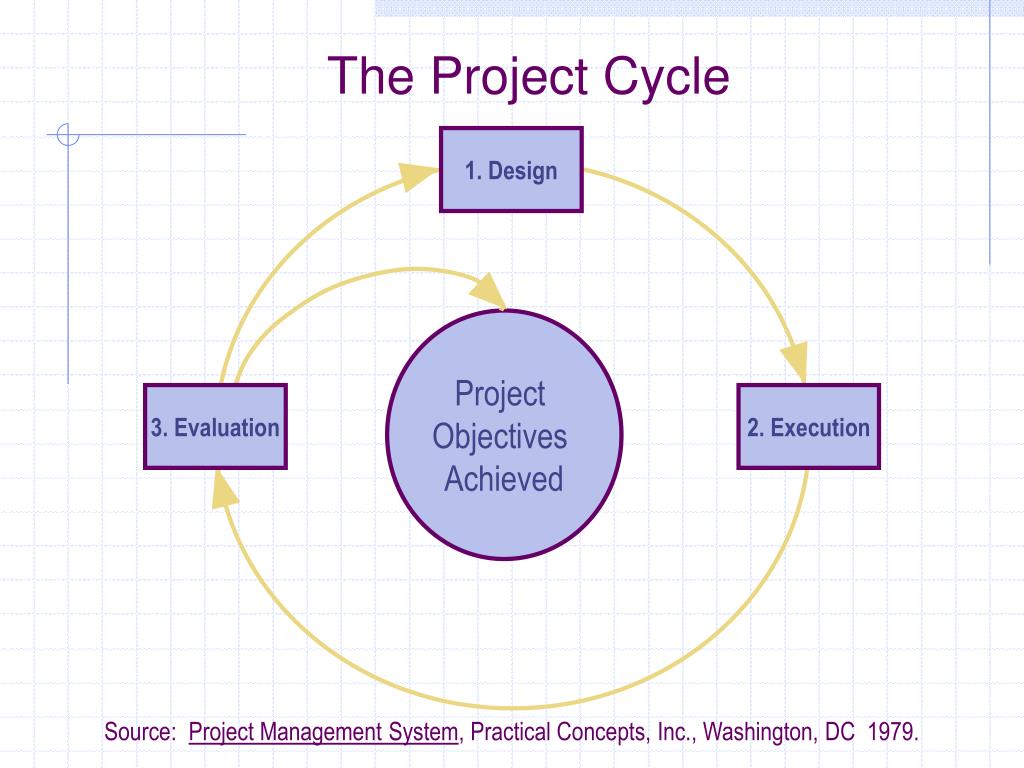 The Project Cycle

1. Design

3. Evaluation

Project Objectives Achieved

2. Execution

Source: Project Management System, Practical Concepts, Inc., Washington, DC 1979.